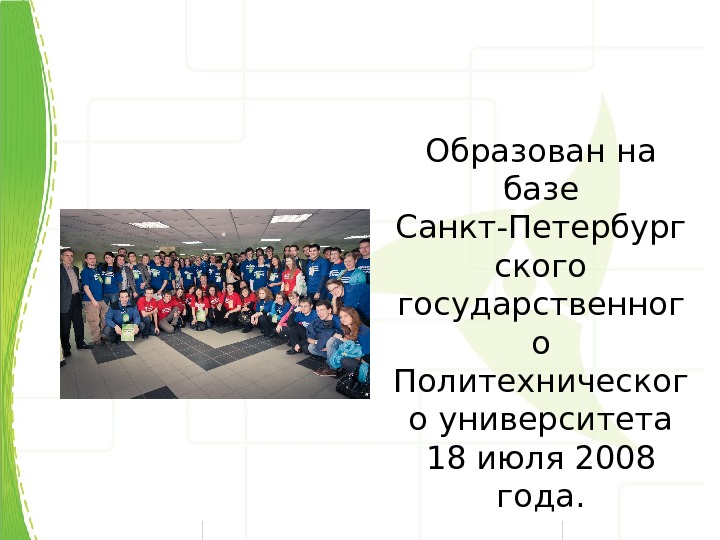 Образован на базе Санкт-Петербургского государственного Политехнического университета 18 июля 2008 года.